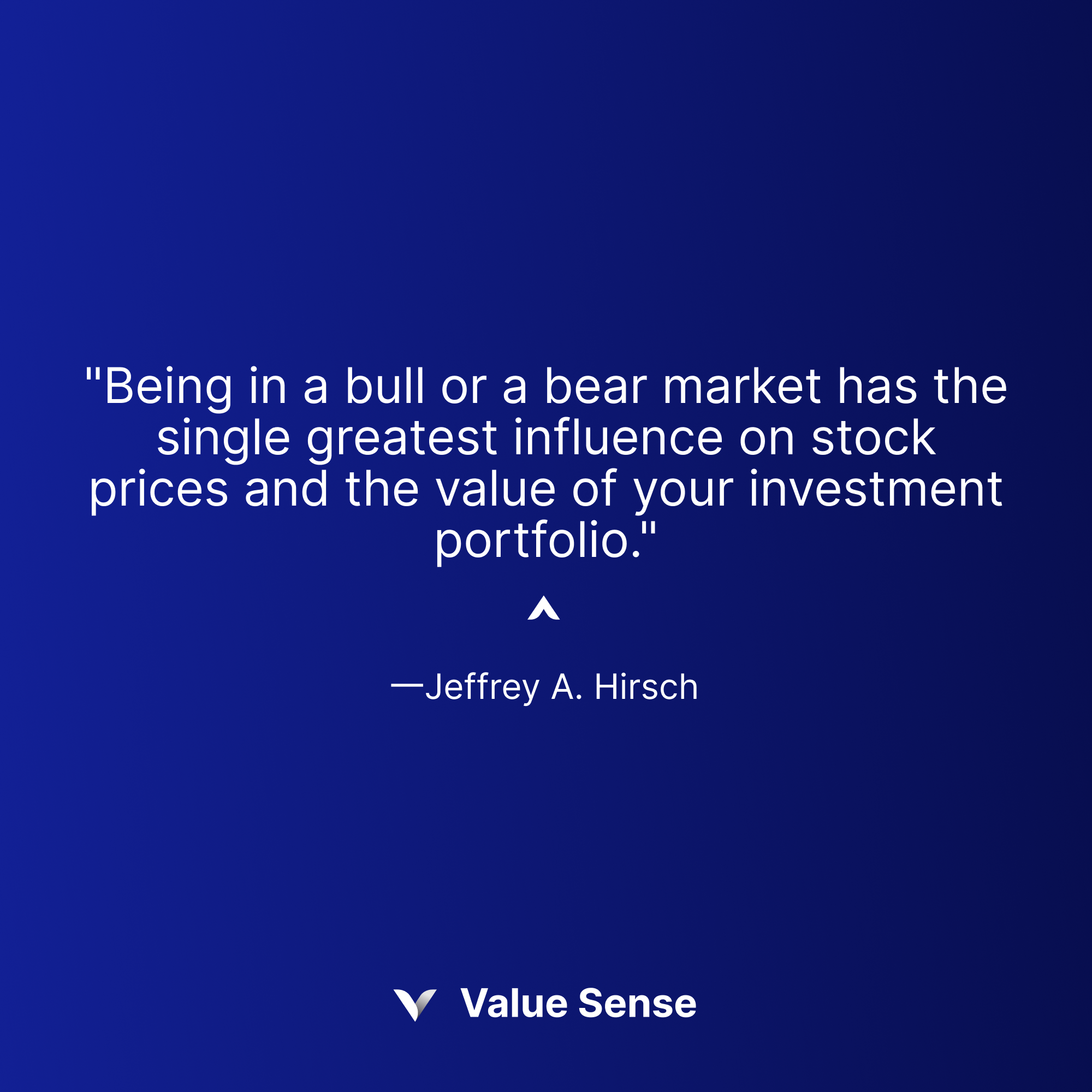 "Being in a bull or a bear market has the single greatest influence on stock prices and the value of your investment portfolio."

—Jeffrey A. Hirsch

Value Sense